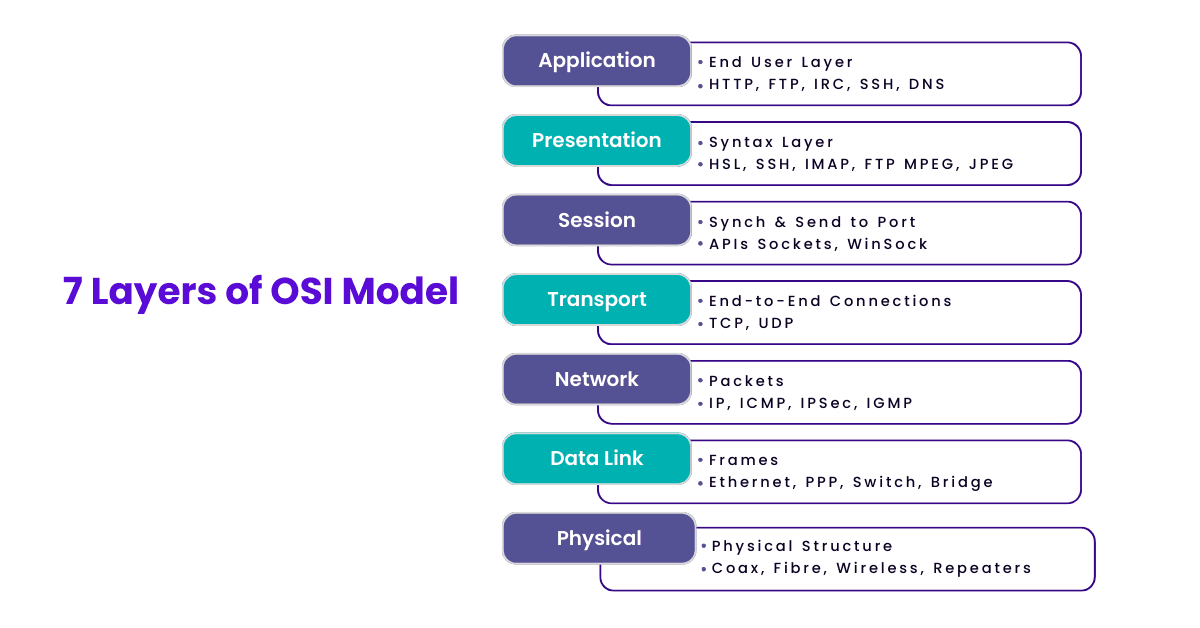 7 Layers of OSI Model

Application
• End User Layer
• HTTP, FTP, IRC, SSH, DNS

Presentation
• Syntax Layer
• HSL, SSH, IMAP, FTP MPEG, JPEG

Session
• Synch & Send to Port
• APIs Sockets, WinSock

Transport
• End-to-End Connections
• TCP, UDP

Network
• Packets
• IP, ICMP, IPSec, IGMP

Data Link
• Frames
• Ethernet, PPP, Switch, Bridge

Physical
• Physical Structure
• Coax, Fibre, Wireless, Repeaters